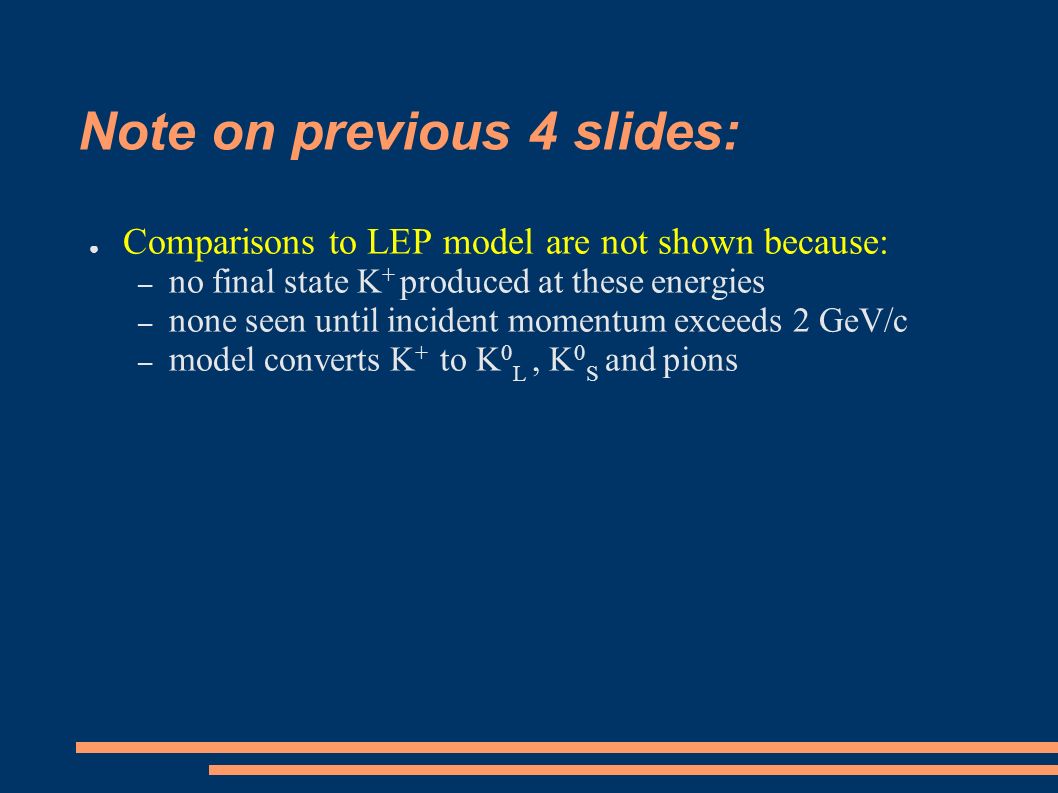 Note on previous 4 slides:

● Comparisons to LEP model are not shown because:
– no final state $K^+$ produced at these energies
– none seen until incident momentum exceeds 2 GeV/c
– model converts $K^+$ to $K^0_L$ , $K^0_S$ and pions